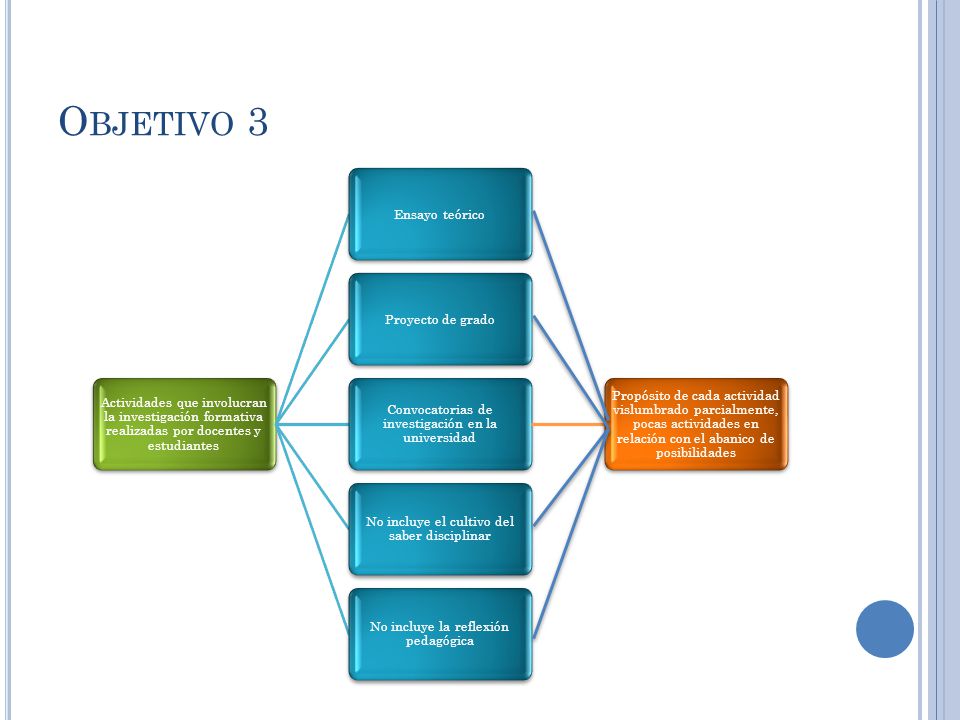 OBJETIVO 3

Actividades que involucran la investigación formativa realizadas por docentes y estudiantes

Ensayo teórico

Proyecto de grado

Convocatorias de investigación en la universidad

No incluye el cultivo del saber disciplinar

No incluye la reflexión pedagógica

Propósito de cada actividad vislumbrado parcialmente, pocas actividades en relación con el abanico de posibilidades